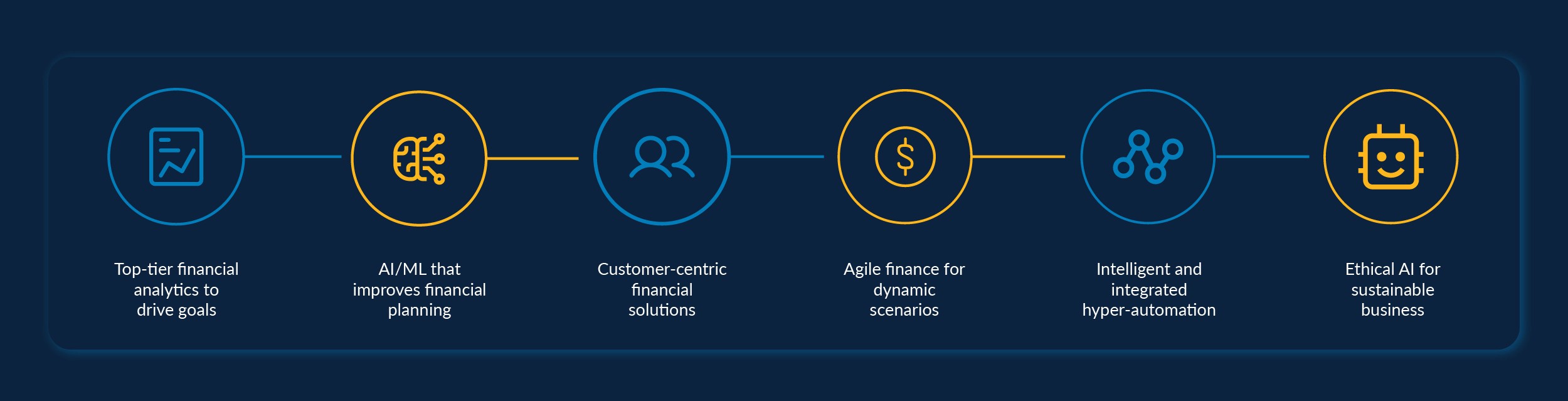 Top-tier financial analytics to drive goals

AI/ML that improves financial planning

Customer-centric financial solutions

Agile finance for dynamic scenarios

Intelligent and integrated hyper-automation

Ethical AI for sustainable business